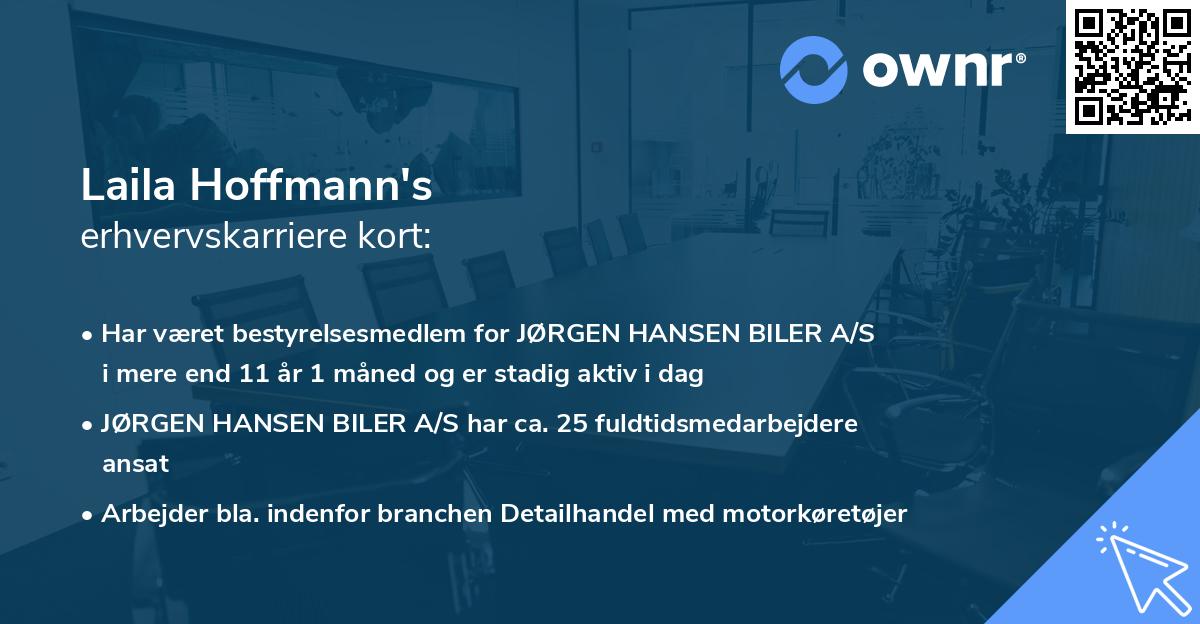 ownr®

Laila Hoffmann's
erhvervskarriere kort:

• Har været bestyrelsesmedlem for JØRGEN HANSEN BILER A/S i mere end 11 år 1 måned og er stadig aktiv i dag

• JØRGEN HANSEN BILER A/S har ca. 25 fuldtidsmedarbejdere ansat

• Arbejder bla. indenfor branchen Detailhandel med motorkøretøjer